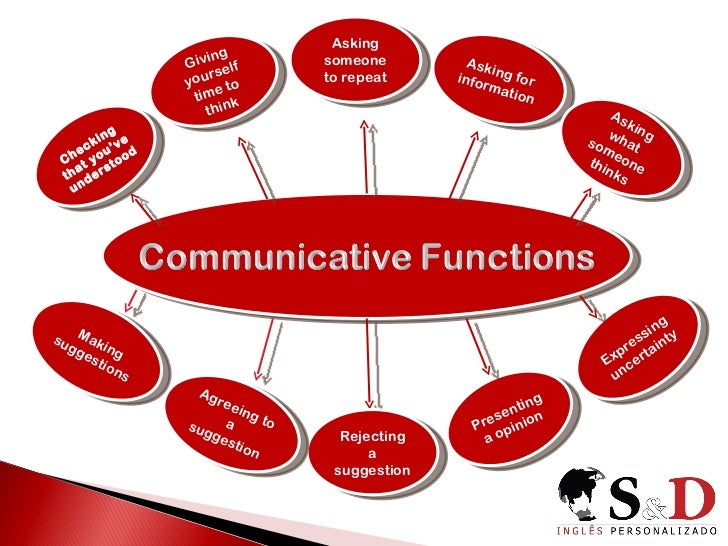 Communicative Functions

Checking that you've understood

Giving yourself time to think

Asking someone to repeat

Asking for information

Asking what someone thinks

Making suggestions

Agreeing to a suggestion

Rejecting a suggestion

Presenting a opinion

Expressing uncertainty

S&D
INGLÊS PERSONALIZADO